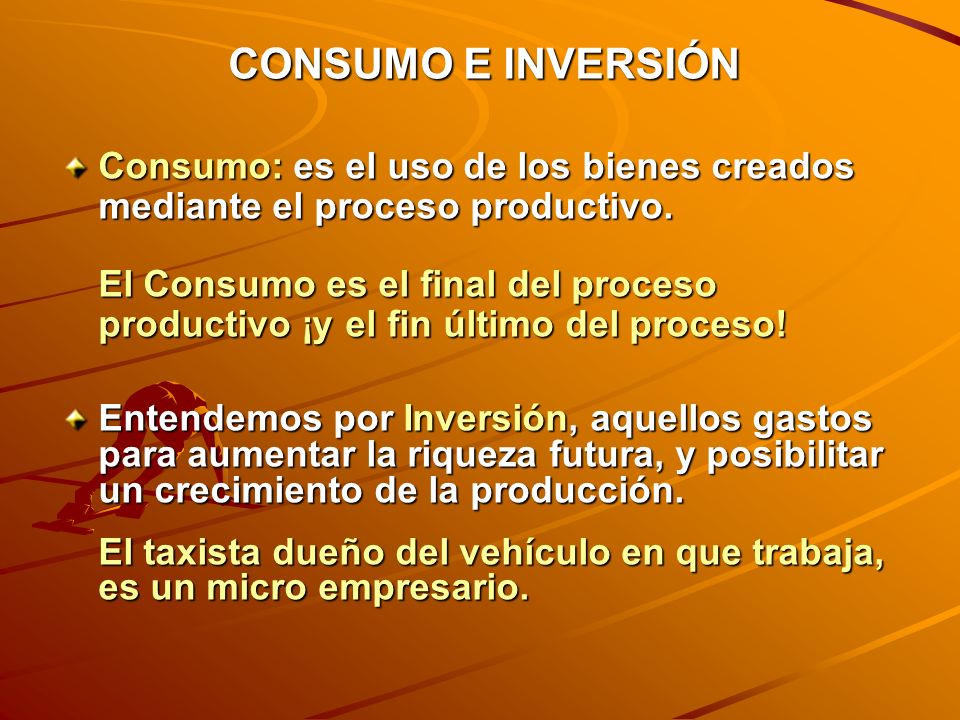 CONSUMO E INVERSIÓN

Consumo: es el uso de los bienes creados mediante el proceso productivo.

El Consumo es el final del proceso productivo ¡y el fin último del proceso!

Entendemos por Inversión, aquellos gastos para aumentar la riqueza futura, y posibilitar un crecimiento de la producción.

El taxista dueño del vehículo en que trabaja, es un micro empresario.